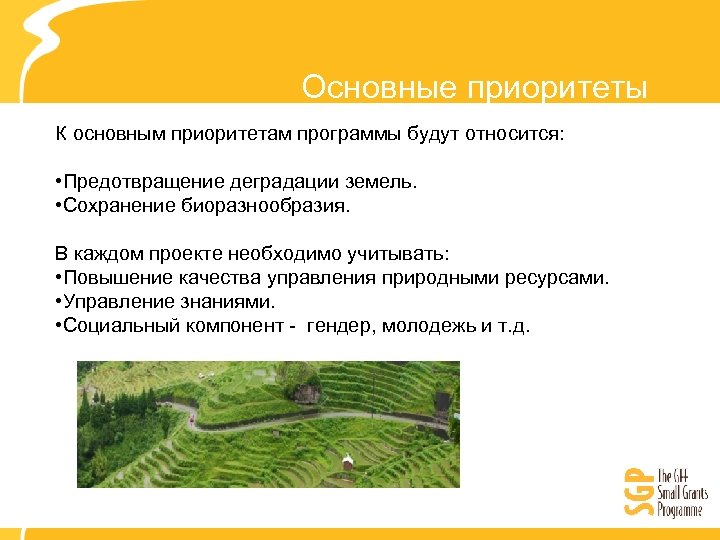 Основные приоритеты

К основным приоритетам программы будут относится:

•Предотвращение деградации земель.
•Сохранение биоразнообразия.

В каждом проекте необходимо учитывать:
•Повышение качества управления природными ресурсами.
•Управление знаниями.
•Социальный компонент - гендер, молодежь и т.д.

SGP The GEF Small Grants Programme